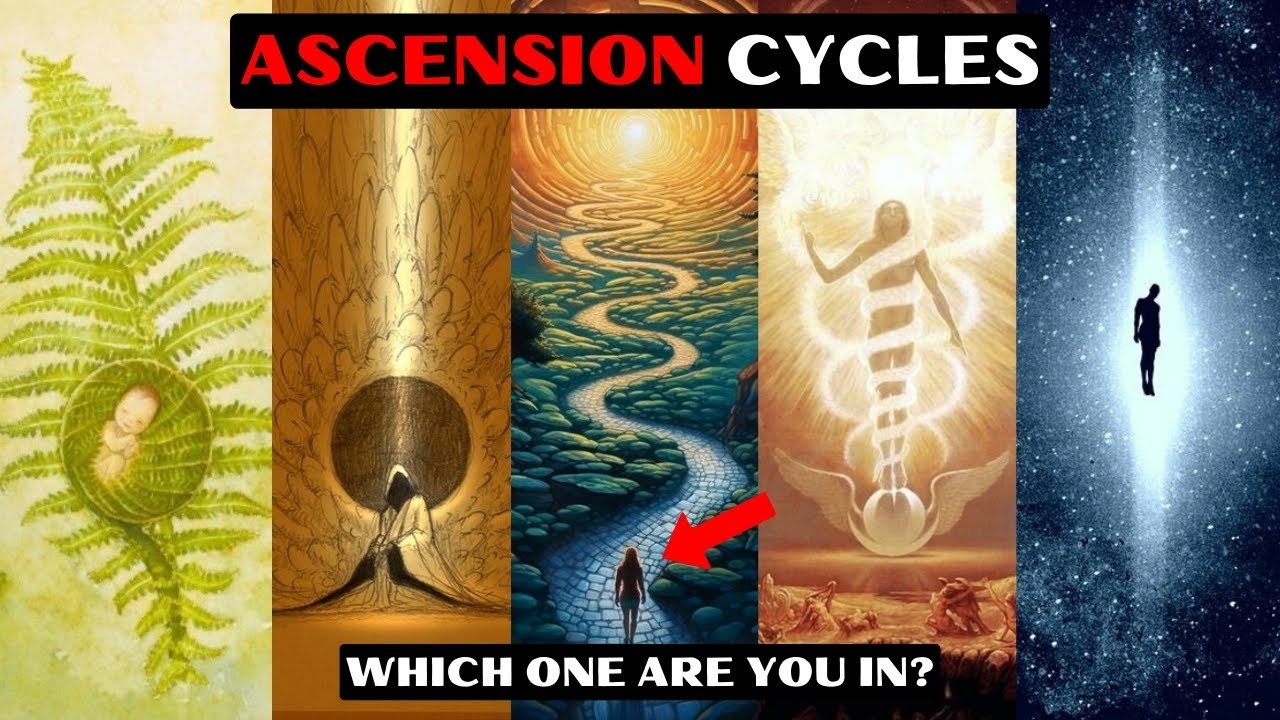 ASCENSION CYCLES

WHICH ONE ARE YOU IN?